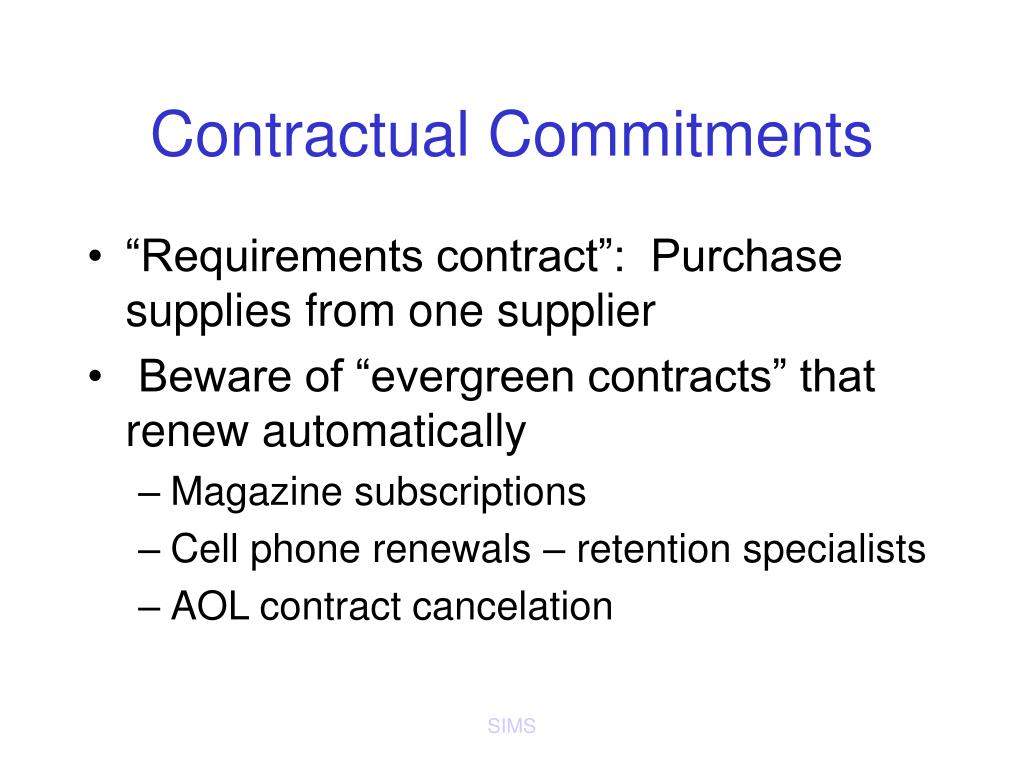 Contractual Commitments

• “Requirements contract”: Purchase supplies from one supplier
• Beware of “evergreen contracts” that renew automatically
– Magazine subscriptions
– Cell phone renewals – retention specialists
– AOL contract cancelation

SIMS